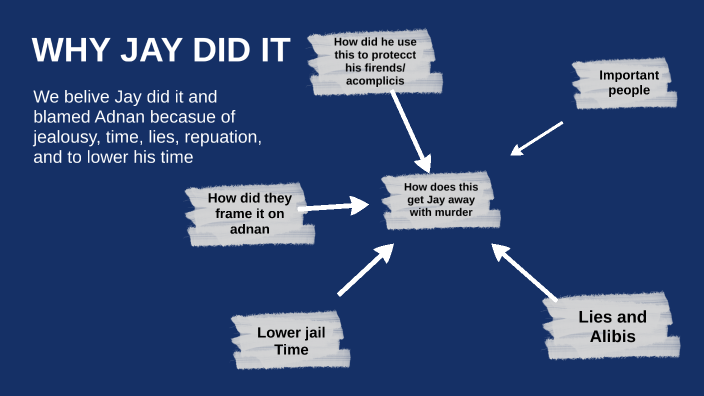 WHY JAY DID IT

We belive Jay did it and blamed Adnan becasue of jealousy, time, lies, repuation, and to lower his time

How did he use this to protecct his firends/ acomplicis

Important people

How did they frame it on adnan

How does this get Jay away with murder

Lower jail Time

Lies and Alibis